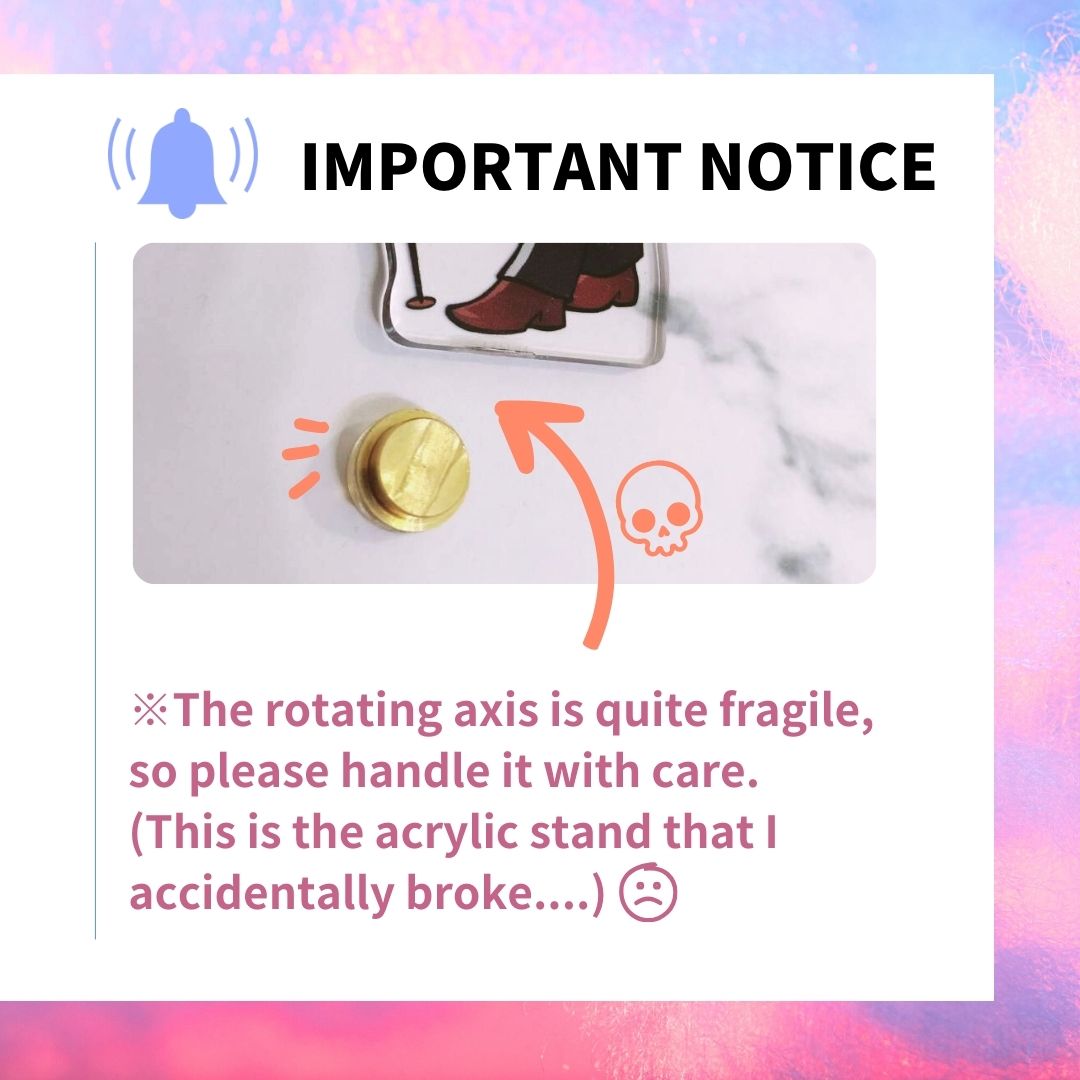 IMPORTANT NOTICE

※The rotating axis is quite fragile, so please handle it with care.
(This is the acrylic stand that I accidentally broke....) ☹